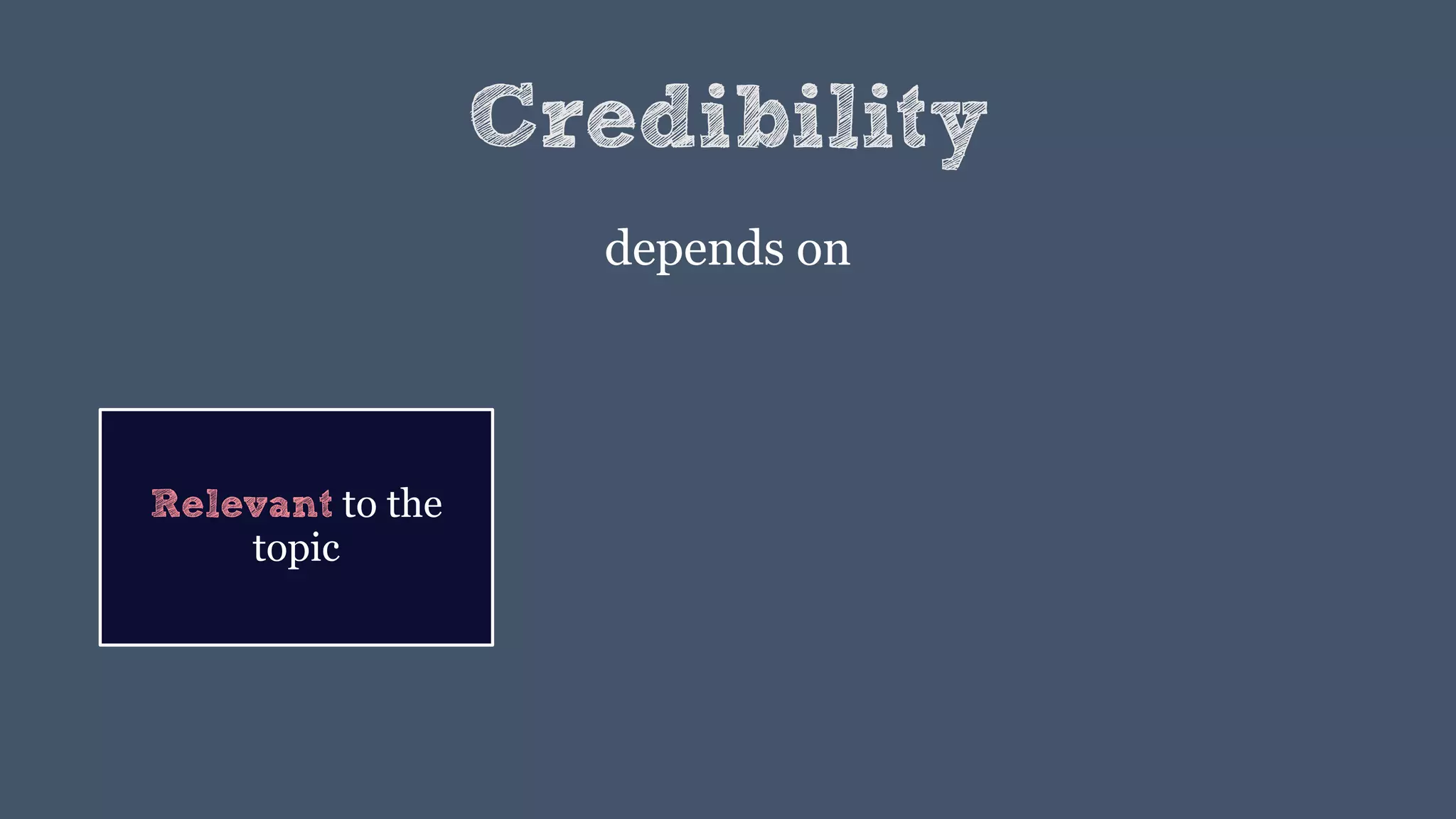 Credibility

depends on

Relevant to the topic